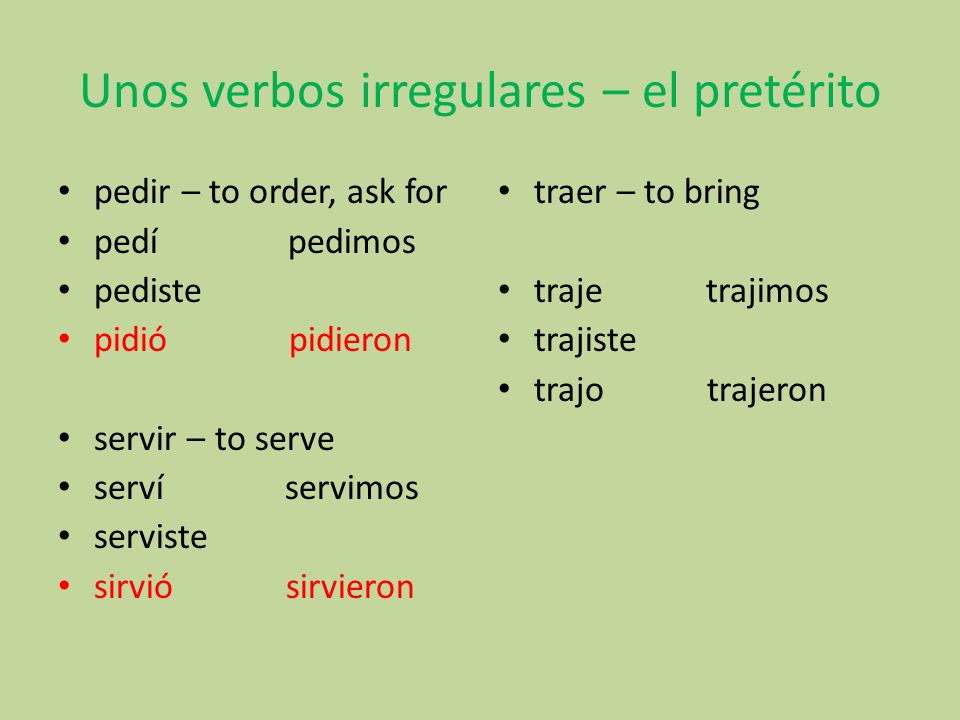 Unos verbos irregulares – el pretérito

• pedir – to order, ask for
• pedí pedimos
• pediste
• pidió pidieron

• servir – to serve
• serví servimos
• serviste
• sirvió sirvieron

• traer – to bring

• traje trajimos
• trajiste
• trajo trajeron